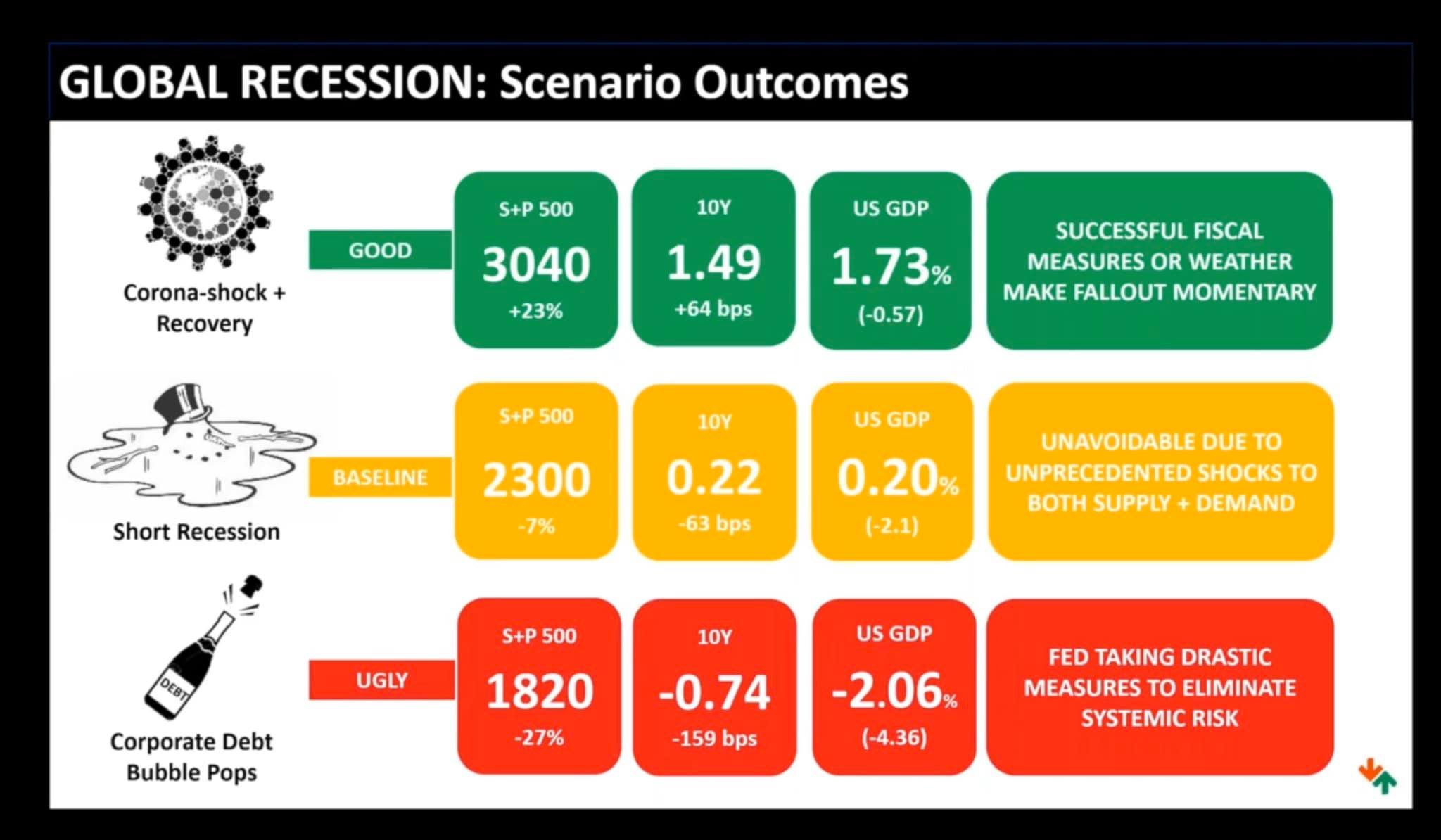 GLOBAL RECESSION: Scenario Outcomes

Corona-shock + Recovery

GOOD

S+P 500
3040
+23%

10Y
1.49
+64 bps

US GDP
1.73%
(-0.57)

SUCCESSFUL FISCAL MEASURES OR WEATHER MAKE FALLOUT MOMENTARY

Short Recession

BASELINE

S+P 500
2300
-7%

10Y
0.22
-63 bps

US GDP
0.20%
(-2.1)

UNAVOIDABLE DUE TO UNPRECEDENTED SHOCKS TO BOTH SUPPLY + DEMAND

DEBT

Corporate Debt Bubble Pops

UGLY

S+P 500
1820
-27%

10Y
-0.74
-159 bps

US GDP
-2.06%
(-4.36)

FED TAKING DRASTIC MEASURES TO ELIMINATE SYSTEMIC RISK